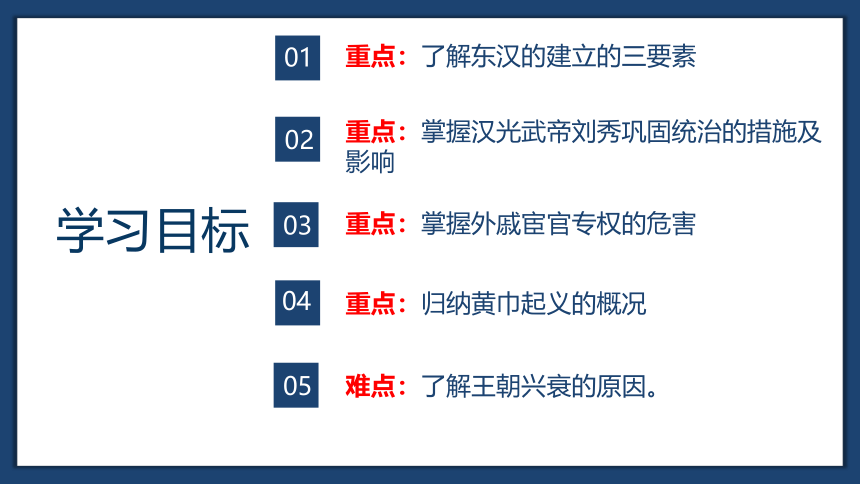 学习目标

01 重点：了解东汉的建立的三要素

02 重点：掌握汉光武帝刘秀巩固统治的措施及影响

03 重点：掌握外戚宦官专权的危害

04 重点：归纳黄巾起义的概况

05 难点：了解王朝兴衰的原因。